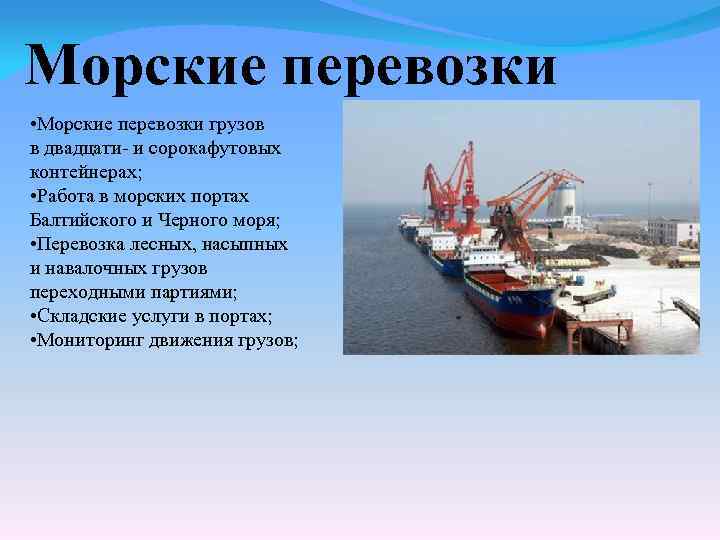 Морские перевозки

•Морские перевозки грузов в двадцати- и сорокафутовых контейнерах;
•Работа в морских портах Балтийского и Черного моря;
•Перевозка лесных, насыпных и навалочных грузов переходными партиями;
•Складские услуги в портах;
•Мониторинг движения грузов;